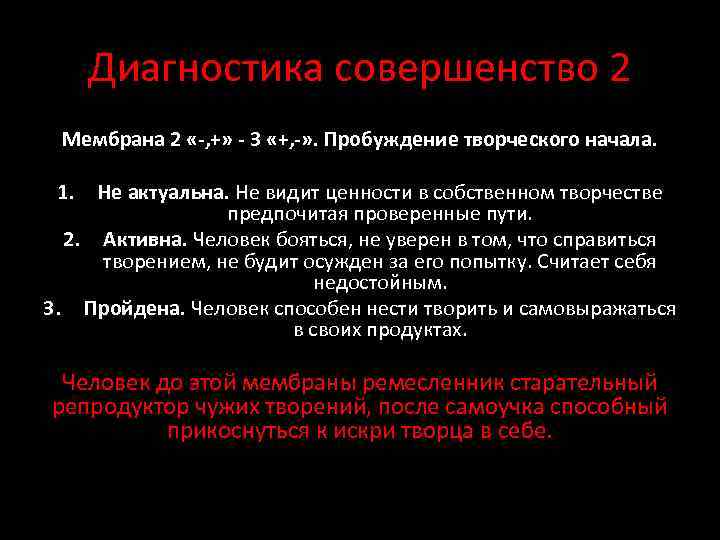 Диагностика совершенство 2

Мембрана 2 «-,+» - 3 «+,-». Пробуждение творческого начала.

1. Не актуальна. Не видит ценности в собственном творчестве предпочитая проверенные пути.
2. Активна. Человек бояться, не уверен в том, что справиться творением, не будит осужден за его попытку. Считает себя недостойным.
3. Пройдена. Человек способен нести творить и самовыражаться в своих продуктах.

Человек до этой мембраны ремесленник старательный репродуктор чужих творений, после самоучка способный прикоснуться к искри творца в себе.